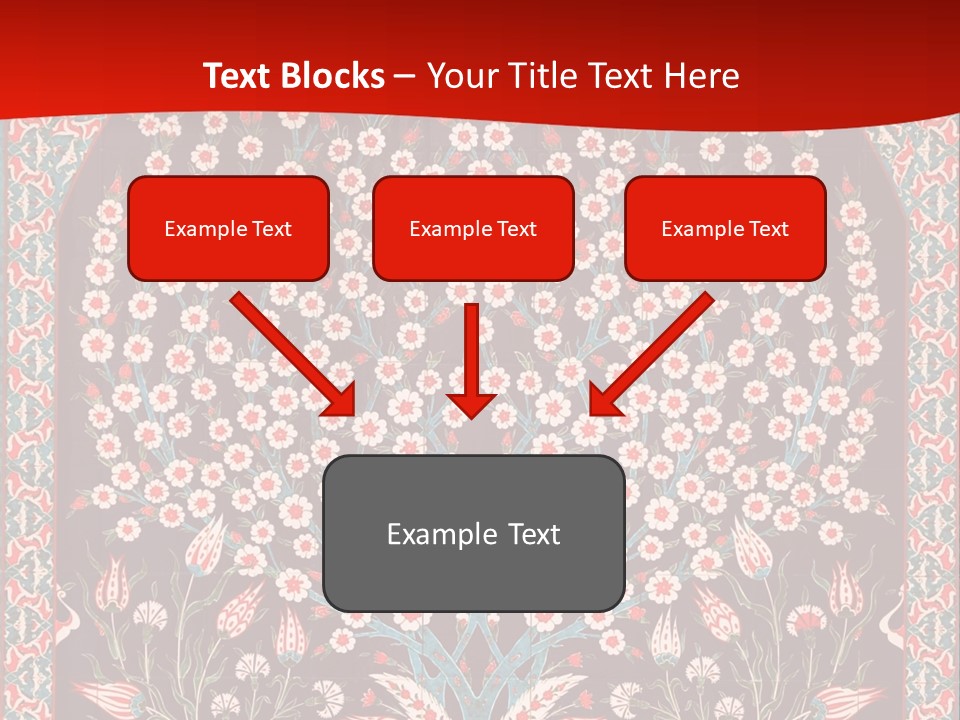 Text Blocks – Your Title Text Here

Example Text

Example Text

Example Text

Example Text